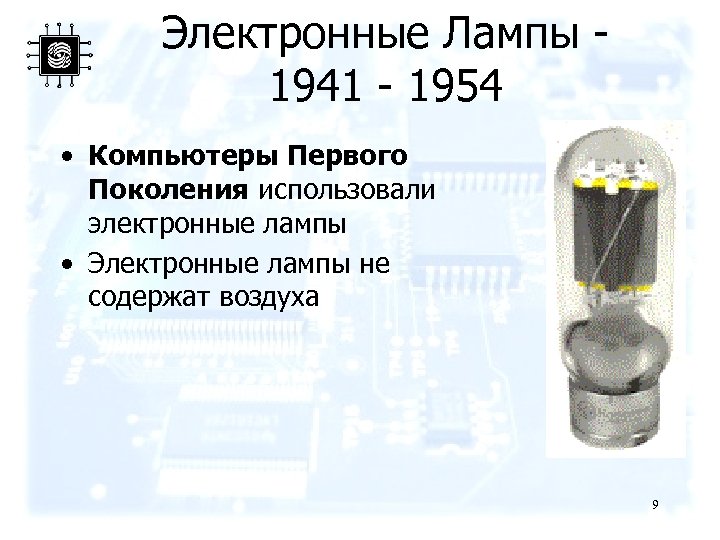 Электронные Лампы - 1941 - 1954

• Компьютеры Первого Поколения использовали электронные лампы
• Электронные лампы не содержат воздуха

9